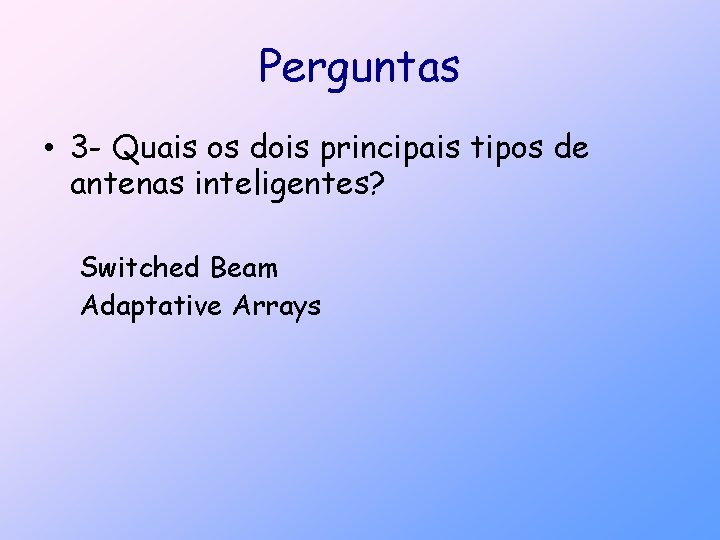 Perguntas

• 3- Quais os dois principais tipos de antenas inteligentes?

Switched Beam
Adaptative Arrays